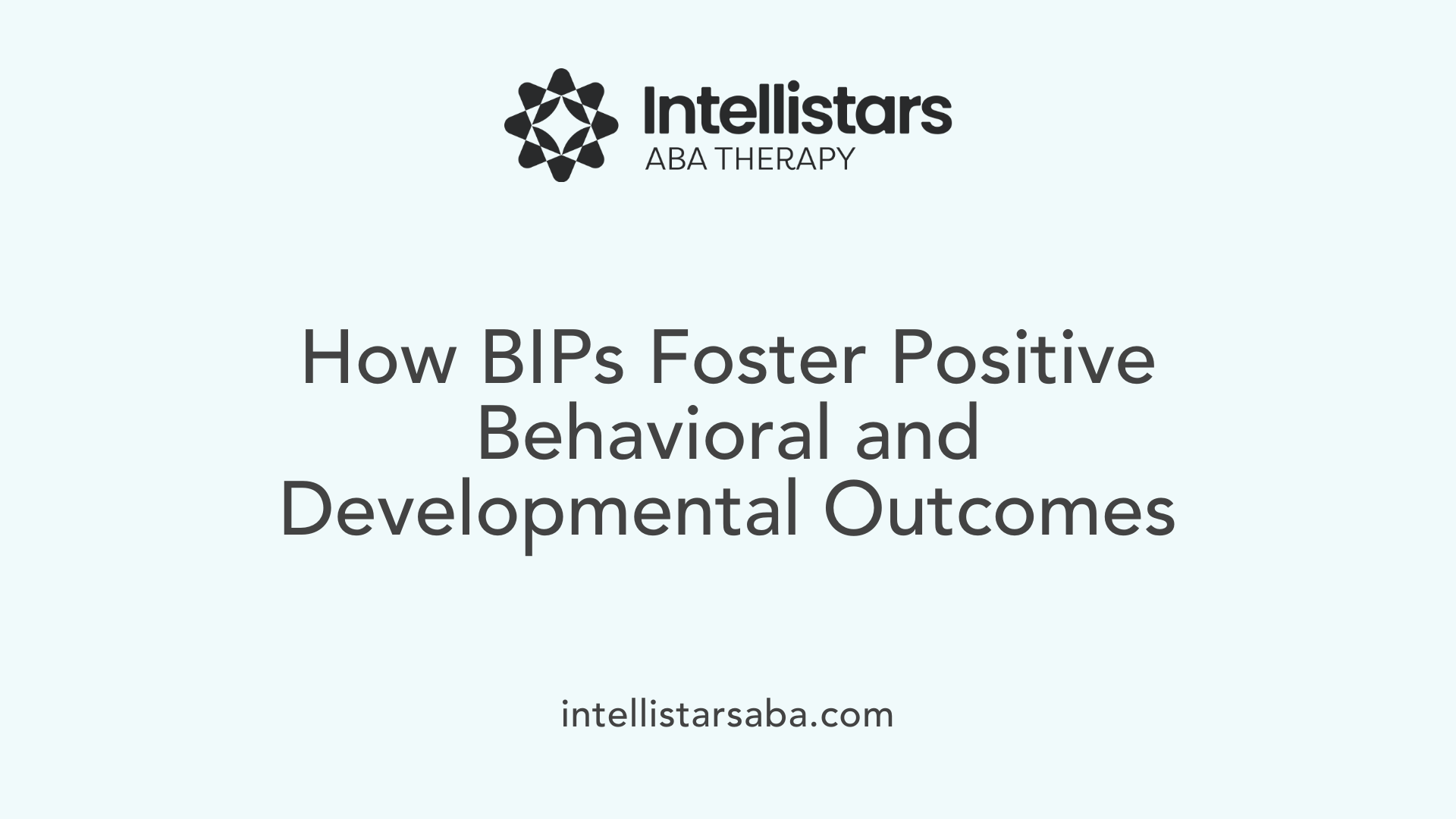 Intellistars
ABA THERAPY

How BIPs Foster Positive Behavioral and Developmental Outcomes

intellistarsaba.com